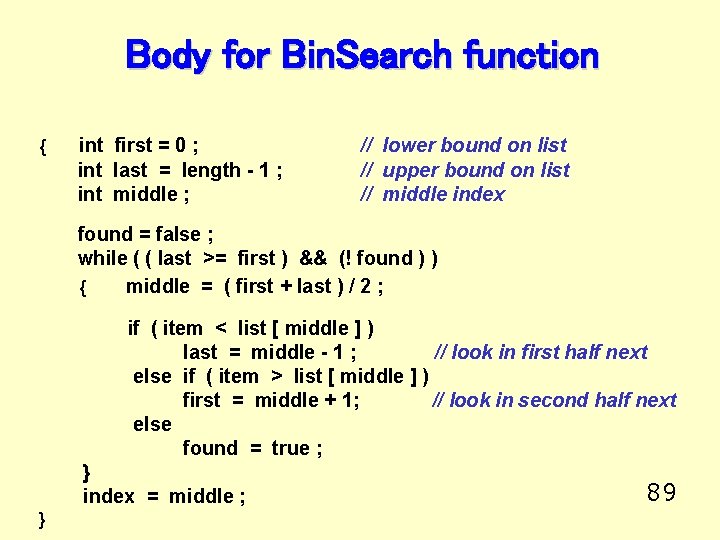 Body for BinSearch function

{ int first = 0 ; // lower bound on list
int last = length - 1 ; // upper bound on list
int middle ; // middle index

found = false ;
while ( ( last >= first ) && (! found ) )
{ middle = ( first + last ) / 2 ;

if ( item < list [ middle ] )
last = middle - 1 ; // look in first half next
else if ( item > list [ middle ] )
first = middle + 1; // look in second half next
else
found = true ;
}
index = middle ;
}

89